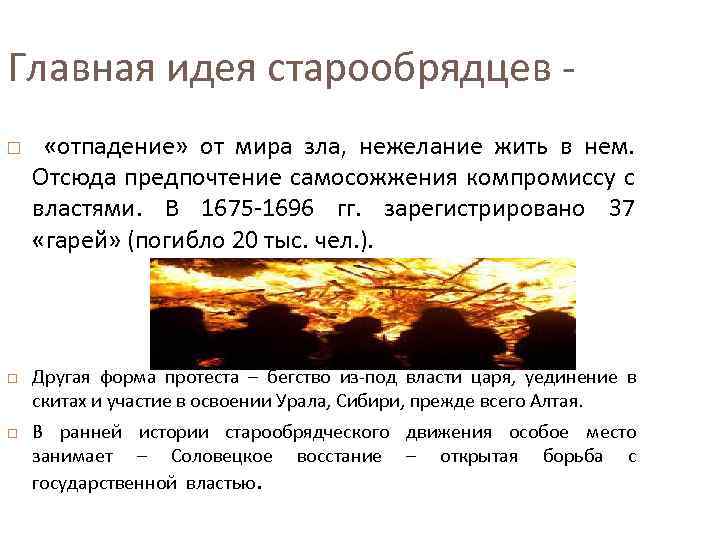 Главная идея старообрядцев -

□ «отпадение» от мира зла, нежелание жить в нем. Отсюда предпочтение самосожжения компромиссу с властями. В 1675-1696 гг. зарегистрировано 37 «гарей» (погибло 20 тыс. чел.).

□ Другая форма протеста – бегство из-под власти царя, уединение в скитах и участие в освоении Урала, Сибири, прежде всего Алтая.

□ В ранней истории старообрядческого движения особое место занимает – Соловецкое восстание – открытая борьба с государственной властью.